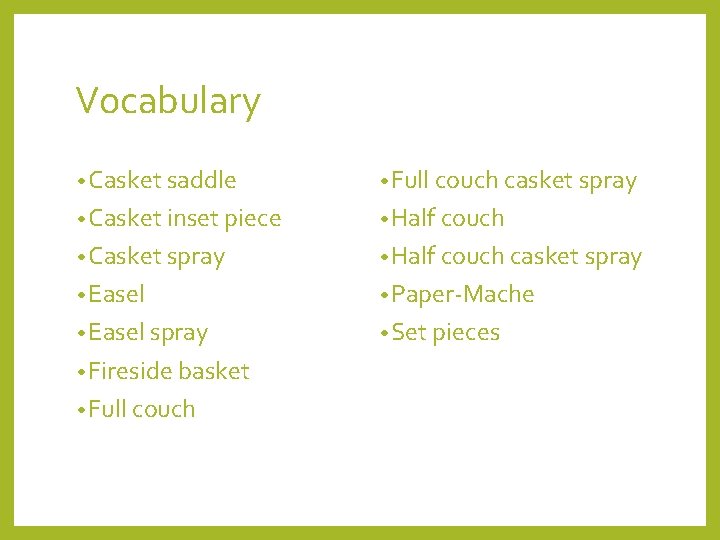 Vocabulary

• Casket saddle
• Casket inset piece
• Casket spray
• Easel
• Easel spray
• Fireside basket
• Full couch

• Full couch casket spray
• Half couch
• Half couch casket spray
• Paper-Mache
• Set pieces